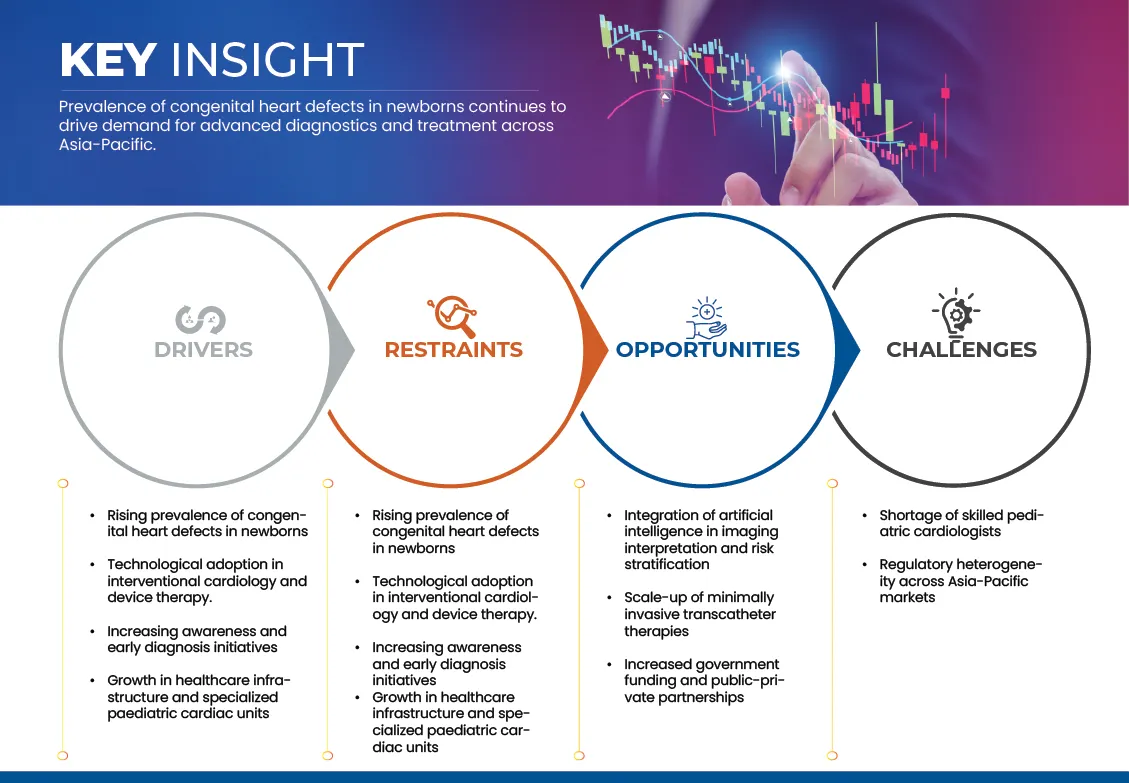 KEY INSIGHT

Prevalence of congenital heart defects in newborns continues to drive demand for advanced diagnostics and treatment across Asia-Pacific.

DRIVERS

RESTRAINTS

OPPORTUNITIES

CHALLENGES

• Rising prevalence of congenital heart defects in newborns

• Technological adoption in interventional cardiology and device therapy.

• Increasing awareness and early diagnosis initiatives

• Growth in healthcare infrastructure and specialized paediatric cardiac units

• Rising prevalence of congenital heart defects in newborns

• Technological adoption in interventional cardiology and device therapy.

• Increasing awareness and early diagnosis initiatives

• Growth in healthcare infrastructure and specialized paediatric cardiac units

• Integration of artificial intelligence in imaging interpretation and risk stratification

• Scale-up of minimally invasive transcatheter therapies

• Increased government funding and public-private partnerships

• Shortage of skilled pediatric cardiologists

• Regulatory heterogeneity across Asia-Pacific markets